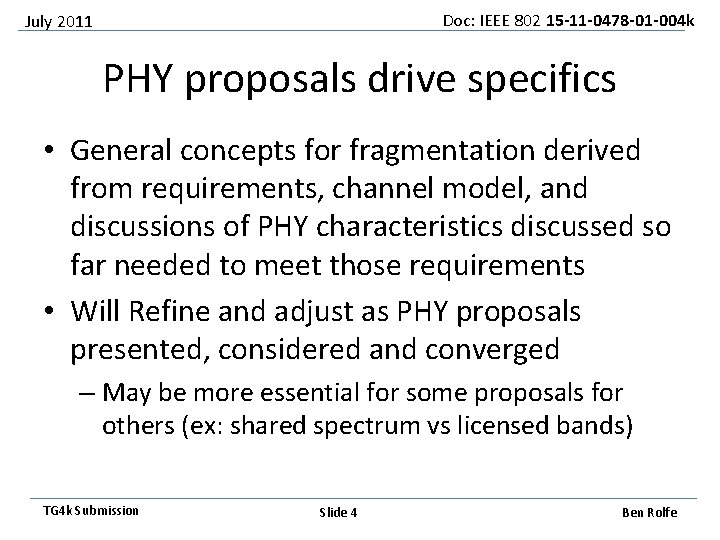 July 2011

Doc: IEEE 802 15-11-0478-01-004k

PHY proposals drive specifics

• General concepts for fragmentation derived from requirements, channel model, and discussions of PHY characteristics discussed so far needed to meet those requirements

• Will Refine and adjust as PHY proposals presented, considered and converged

– May be more essential for some proposals for others (ex: shared spectrum vs licensed bands)

TG4k Submission

Slide 4

Ben Rolfe